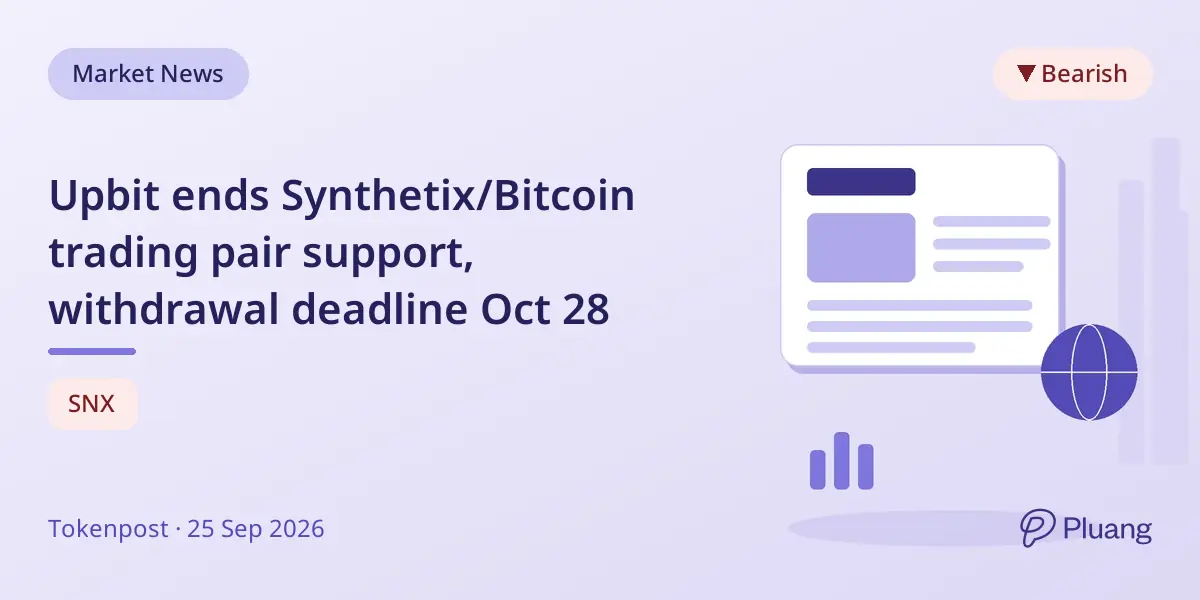 Market News

▼ Bearish

Upbit ends Synthetix/Bitcoin trading pair support, withdrawal deadline Oct 28

SNX

Tokenpost · 25 Sep 2026

Pluang